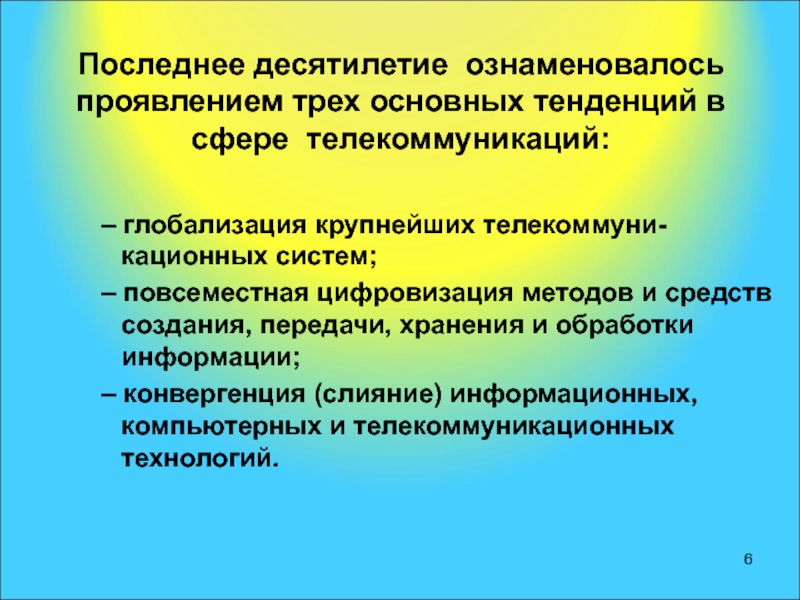 Последнее десятилетие ознаменовалось проявлением трех основных тенденций в сфере телекоммуникаций:

– глобализация крупнейших телекоммуникационных систем;

– повсеместная цифровизация методов и средств создания, передачи, хранения и обработки информации;

– конвергенция (слияние) информационных, компьютерных и телекоммуникационных технологий.

6